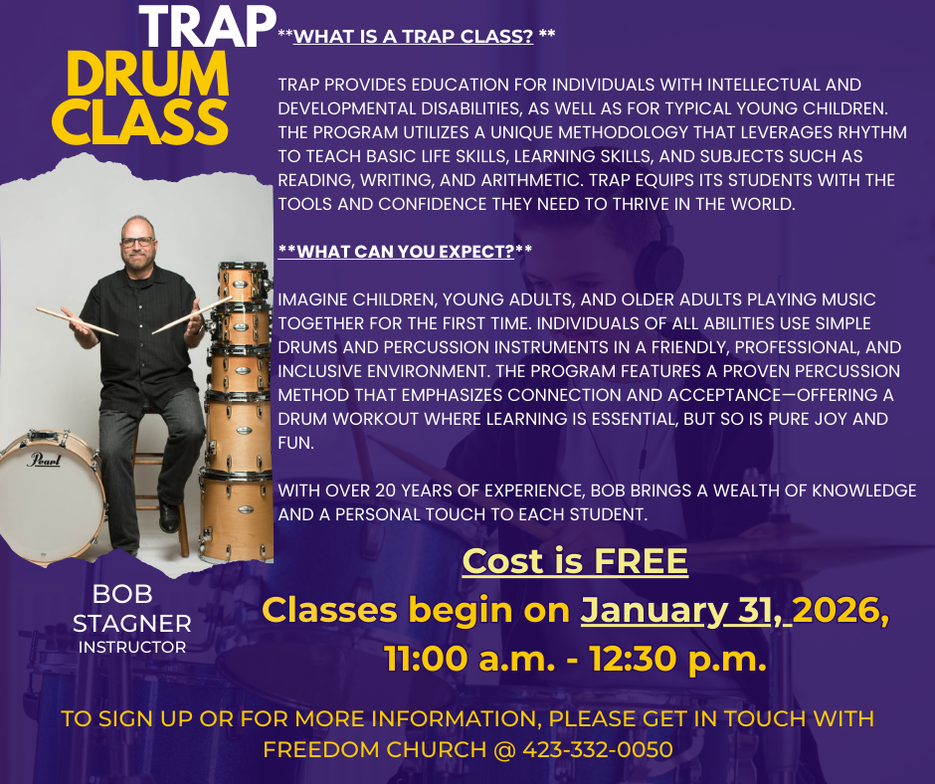 TRAP DRUM CLASS

**WHAT IS A TRAP CLASS? **

TRAP PROVIDES EDUCATION FOR INDIVIDUALS WITH INTELLECTUAL AND DEVELOPMENTAL DISABILITIES, AS WELL AS FOR TYPICAL YOUNG CHILDREN. THE PROGRAM UTILIZES A UNIQUE METHODOLOGY THAT LEVERAGES RHYTHM TO TEACH BASIC LIFE SKILLS, LEARNING SKILLS, AND SUBJECTS SUCH AS READING, WRITING, AND ARITHMETIC. TRAP EQUIPS ITS STUDENTS WITH THE TOOLS AND CONFIDENCE THEY NEED TO THRIVE IN THE WORLD.

**WHAT CAN YOU EXPECT?**

IMAGINE CHILDREN, YOUNG ADULTS, AND OLDER ADULTS PLAYING MUSIC TOGETHER FOR THE FIRST TIME. INDIVIDUALS OF ALL ABILITIES USE SIMPLE DRUMS AND PERCUSSION INSTRUMENTS IN A FRIENDLY, PROFESSIONAL, AND INCLUSIVE ENVIRONMENT. THE PROGRAM FEATURES A PROVEN PERCUSSION METHOD THAT EMPHASIZES CONNECTION AND ACCEPTANCE—OFFERING A DRUM WORKOUT WHERE LEARNING IS ESSENTIAL, BUT SO IS PURE JOY AND FUN.

WITH OVER 20 YEARS OF EXPERIENCE, BOB BRINGS A WEALTH OF KNOWLEDGE AND A PERSONAL TOUCH TO EACH STUDENT.

Pearl

BOB STAGNER
INSTRUCTOR

Cost is FREE
Classes begin on January 31, 2026,
11:00 a.m. - 12:30 p.m.

TO SIGN UP OR FOR MORE INFORMATION, PLEASE GET IN TOUCH WITH FREEDOM CHURCH @ 423-332-0050